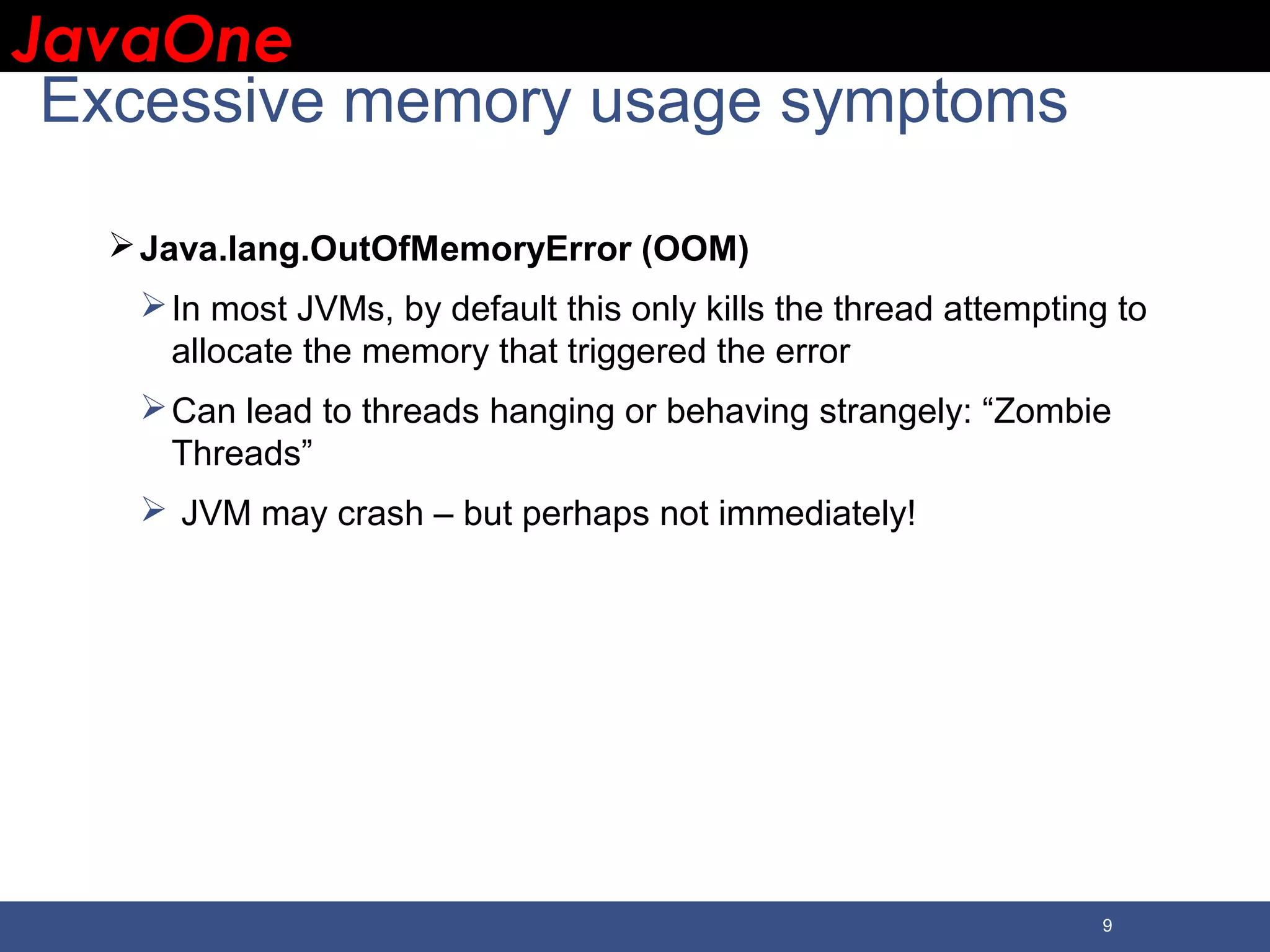 JavaOne

Excessive memory usage symptoms

➢ Java.lang.OutOfMemoryError (OOM)

➢ In most JVMs, by default this only kills the thread attempting to allocate the memory that triggered the error

➢ Can lead to threads hanging or behaving strangely: “Zombie Threads”

➢ JVM may crash – but perhaps not immediately!

9